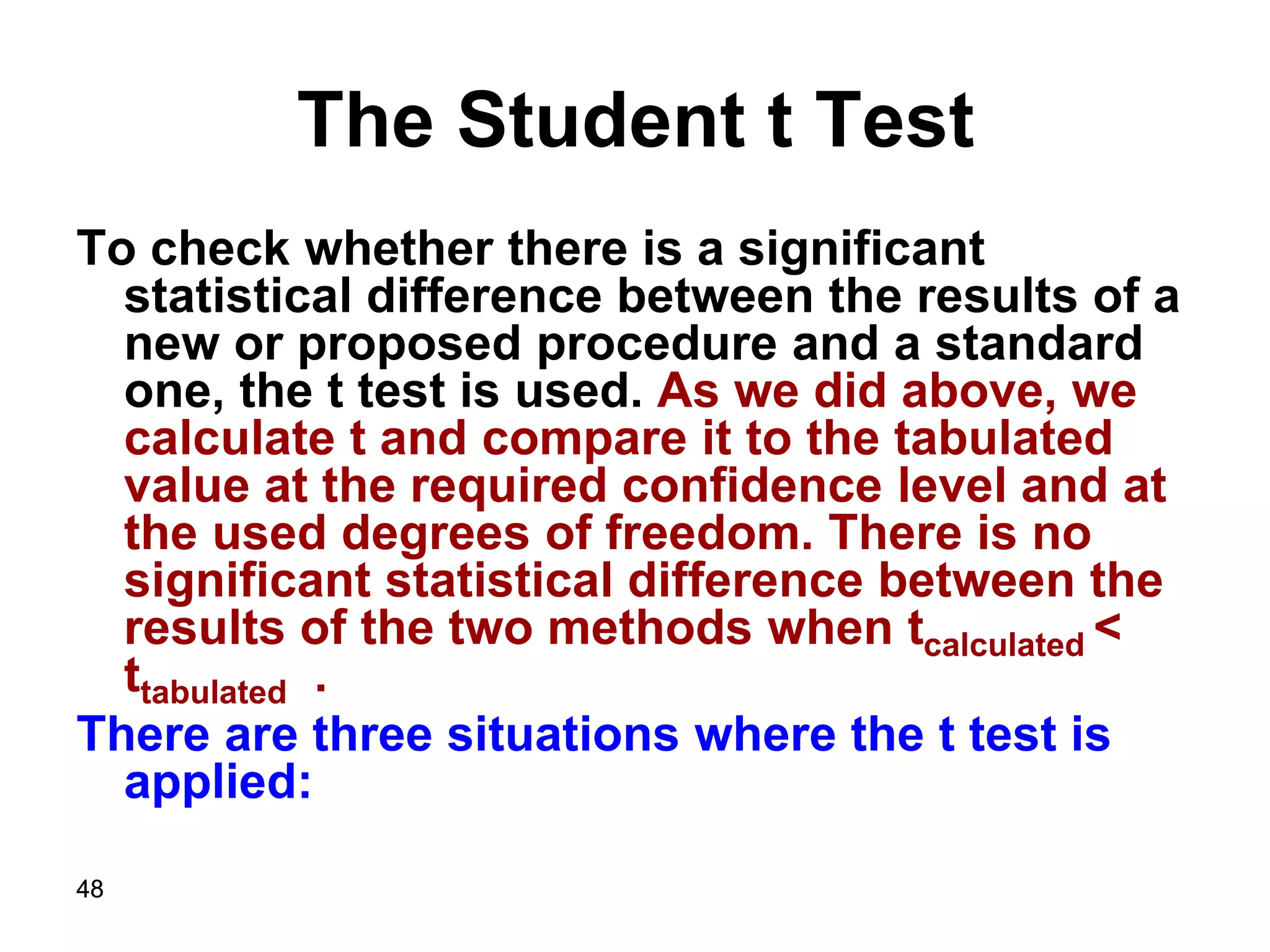 The Student t Test

To check whether there is a significant statistical difference between the results of a new or proposed procedure and a standard one, the t test is used. As we did above, we calculate t and compare it to the tabulated value at the required confidence level and at the used degrees of freedom. There is no significant statistical difference between the results of the two methods when $t_{calculated} < t_{tabulated}$ .

There are three situations where the t test is applied:

48